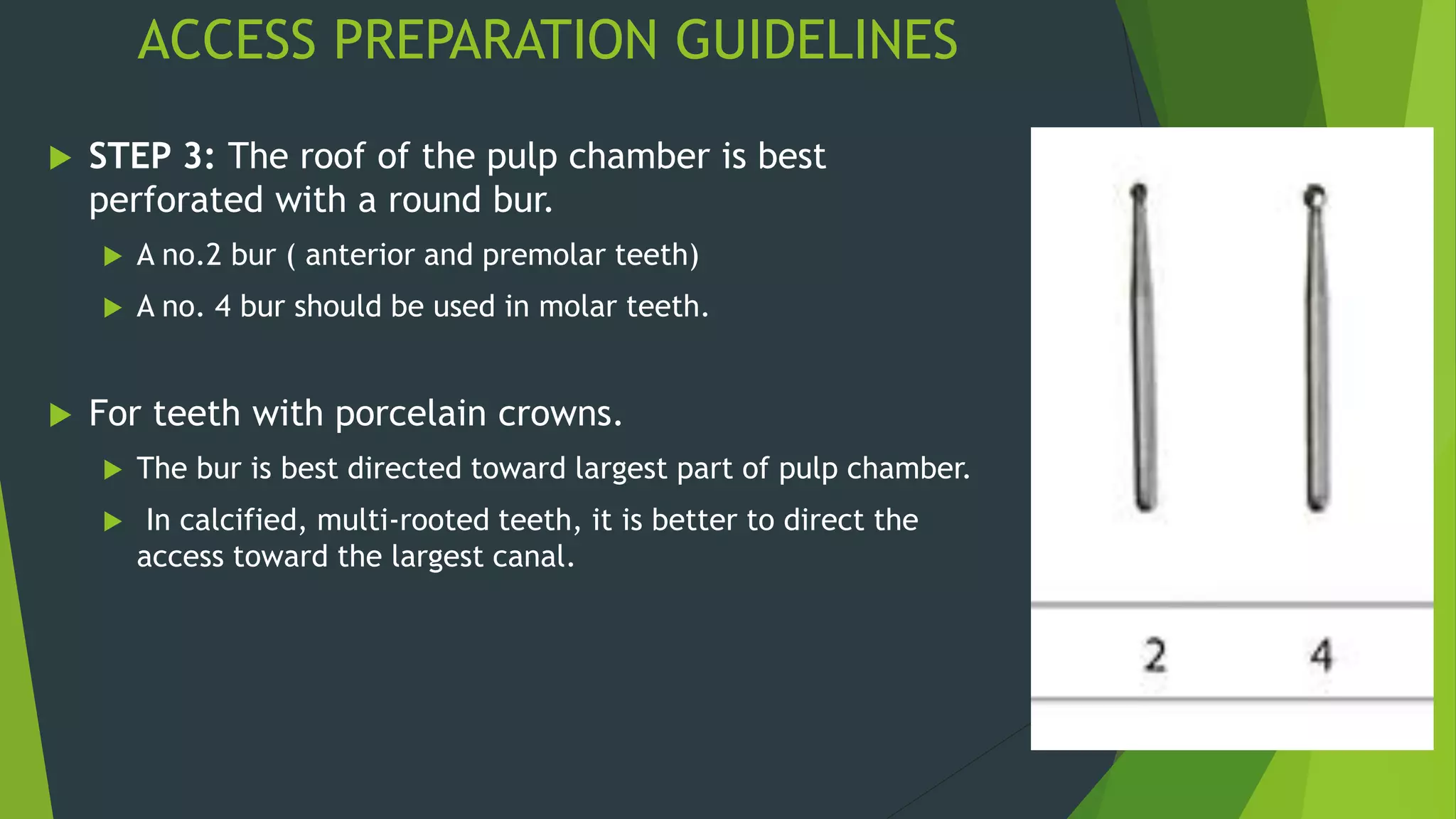 ACCESS PREPARATION GUIDELINES

STEP 3: The roof of the pulp chamber is best perforated with a round bur.

A no.2 bur ( anterior and premolar teeth)

A no. 4 bur should be used in molar teeth.

For teeth with porcelain crowns.

The bur is best directed toward largest part of pulp chamber.

In calcified, multi-rooted teeth, it is better to direct the access toward the largest canal.

2 4